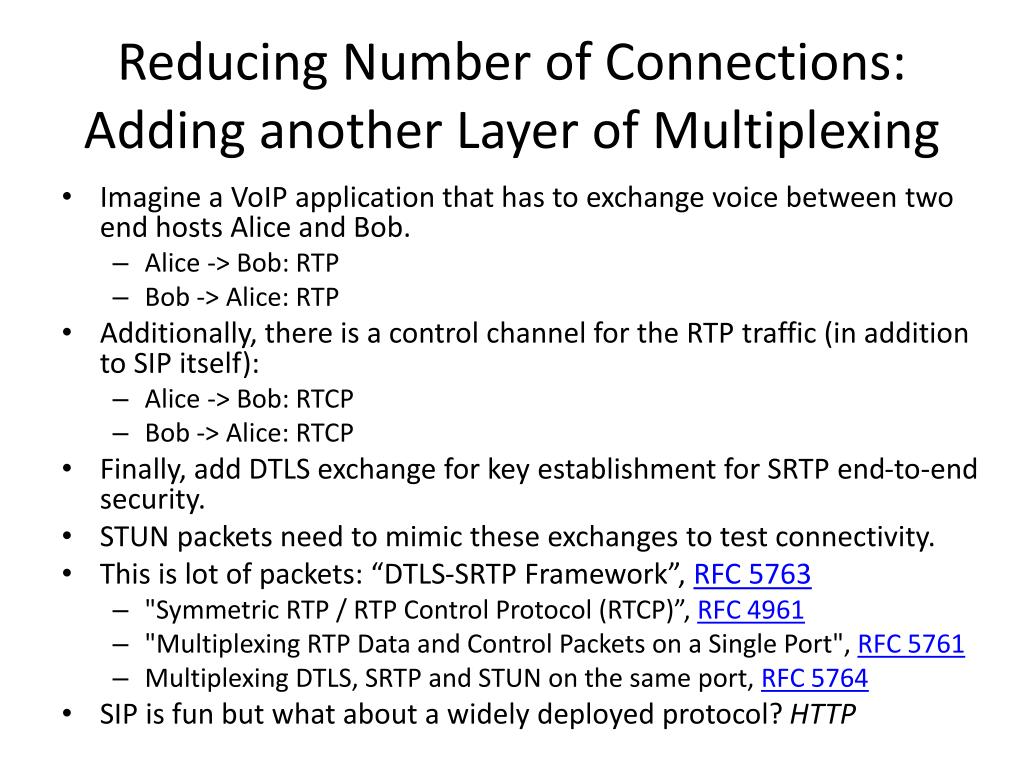 Reducing Number of Connections: Adding another Layer of Multiplexing

• Imagine a VoIP application that has to exchange voice between two end hosts Alice and Bob.
– Alice -> Bob: RTP
– Bob -> Alice: RTP
• Additionally, there is a control channel for the RTP traffic (in addition to SIP itself):
– Alice -> Bob: RTCP
– Bob -> Alice: RTCP
• Finally, add DTLS exchange for key establishment for SRTP end-to-end security.
• STUN packets need to mimic these exchanges to test connectivity.
• This is lot of packets: “DTLS-SRTP Framework”, RFC 5763
– "Symmetric RTP / RTP Control Protocol (RTCP)”, RFC 4961
– "Multiplexing RTP Data and Control Packets on a Single Port", RFC 5761
– Multiplexing DTLS, SRTP and STUN on the same port, RFC 5764
• SIP is fun but what about a widely deployed protocol? HTTP